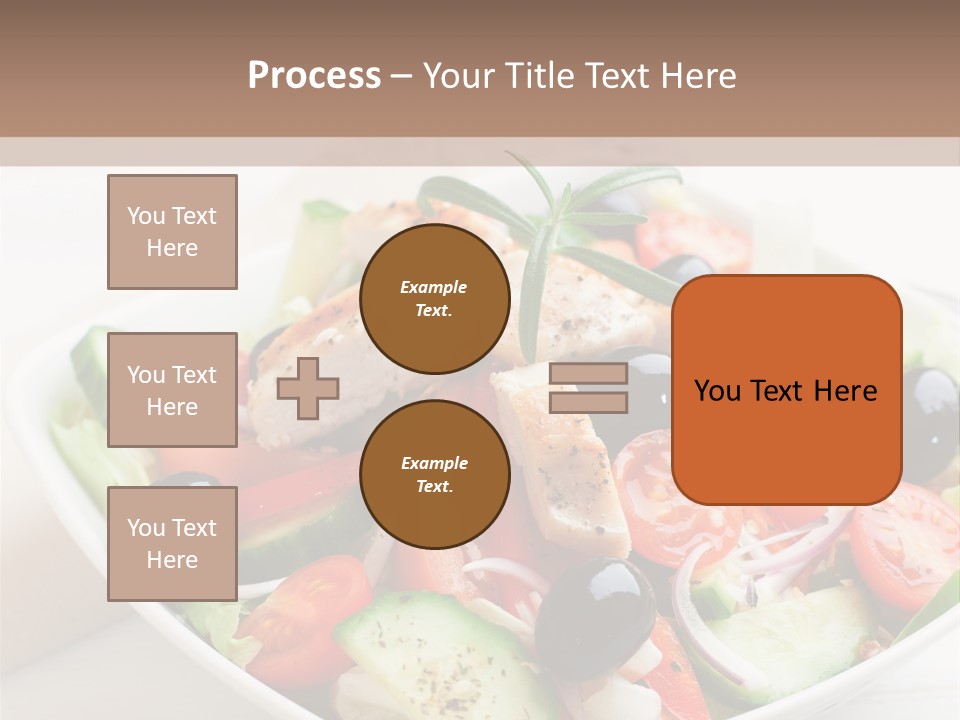 Process – Your Title Text Here

You Text Here

You Text Here

You Text Here

Example Text.

Example Text.

You Text Here